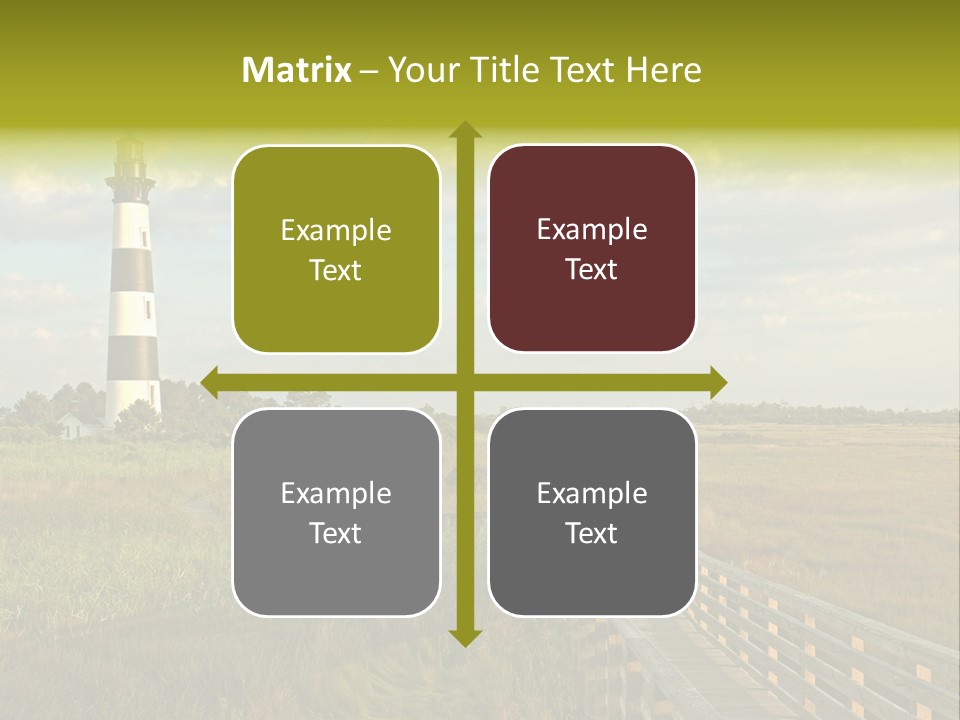 Matrix – Your Title Text Here

Example Text

Example Text

Example Text

Example Text